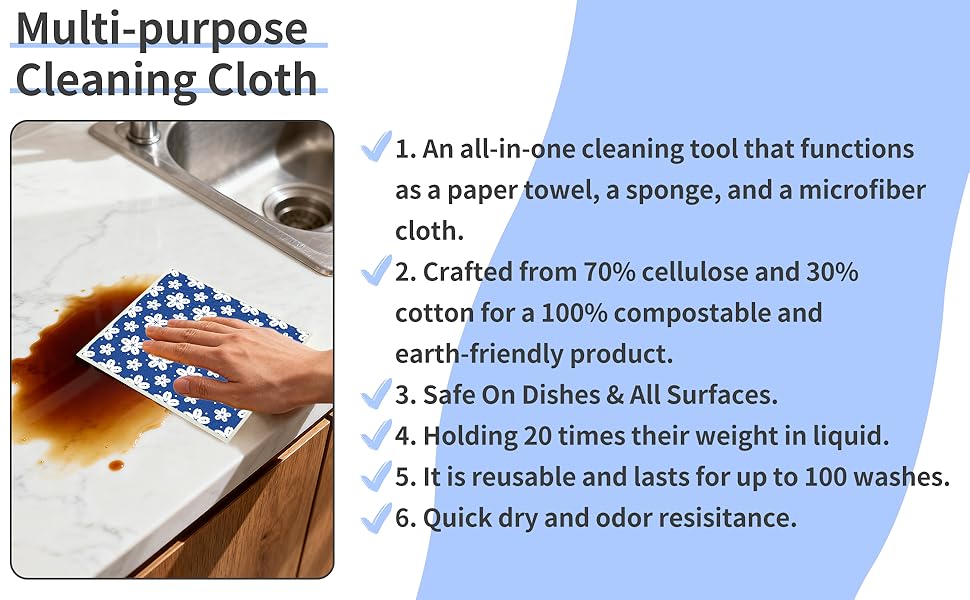 Multi-purpose Cleaning Cloth

1. An all-in-one cleaning tool that functions as a paper towel, a sponge, and a microfiber cloth.

2. Crafted from 70% cellulose and 30% cotton for a 100% compostable and earth-friendly product.

3. Safe On Dishes & All Surfaces.

4. Holding 20 times their weight in liquid.

5. It is reusable and lasts for up to 100 washes.

6. Quick dry and odor resisitance.